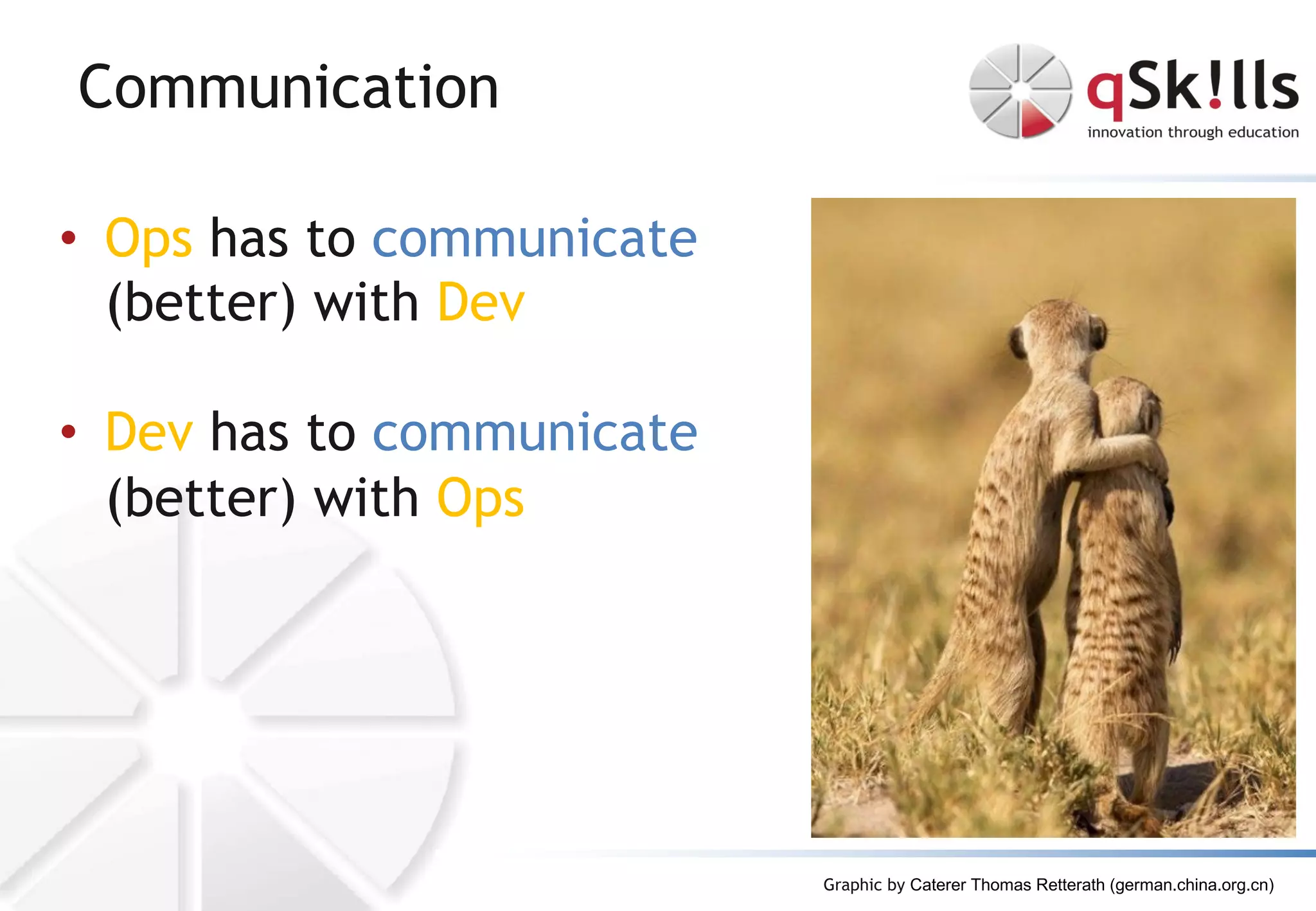 Communication

qSk!lls
innovation through education

• Ops has to communicate (better) with Dev

• Dev has to communicate (better) with Ops

Graphic by Caterer Thomas Retterath (german.china.org.cn)